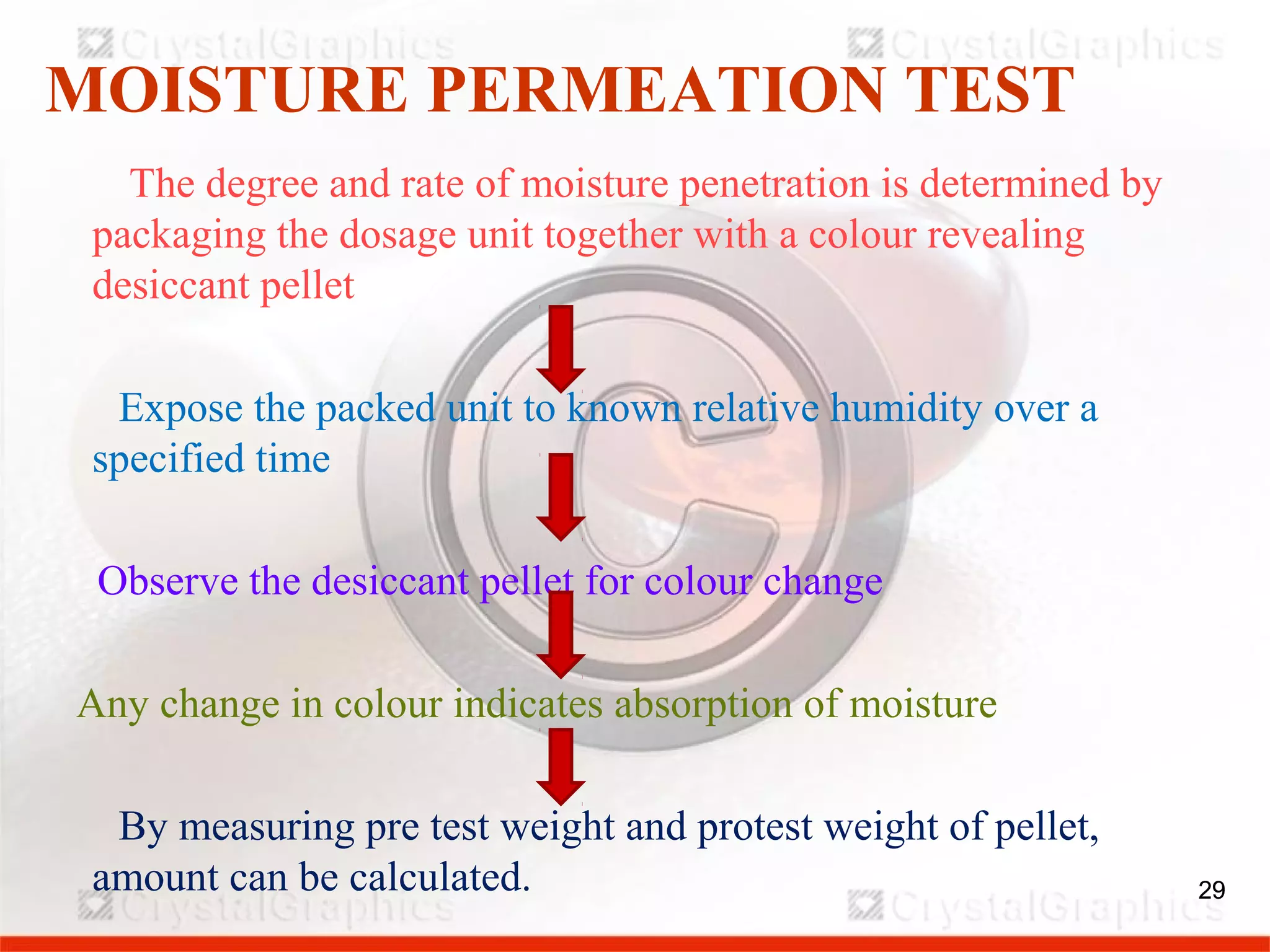 CrystalGraphics CrystalGraphics

MOISTURE PERMEATION TEST

The degree and rate of moisture penetration is determined by packaging the dosage unit together with a colour revealing desiccant pellet

Expose the packed unit to known relative humidity over a specified time

Observe the desiccant pellet for colour change

Any change in colour indicates absorption of moisture

By measuring pre test weight and protest weight of pellet, amount can be calculated.

29

CrystalGraphics CrystalGraphics